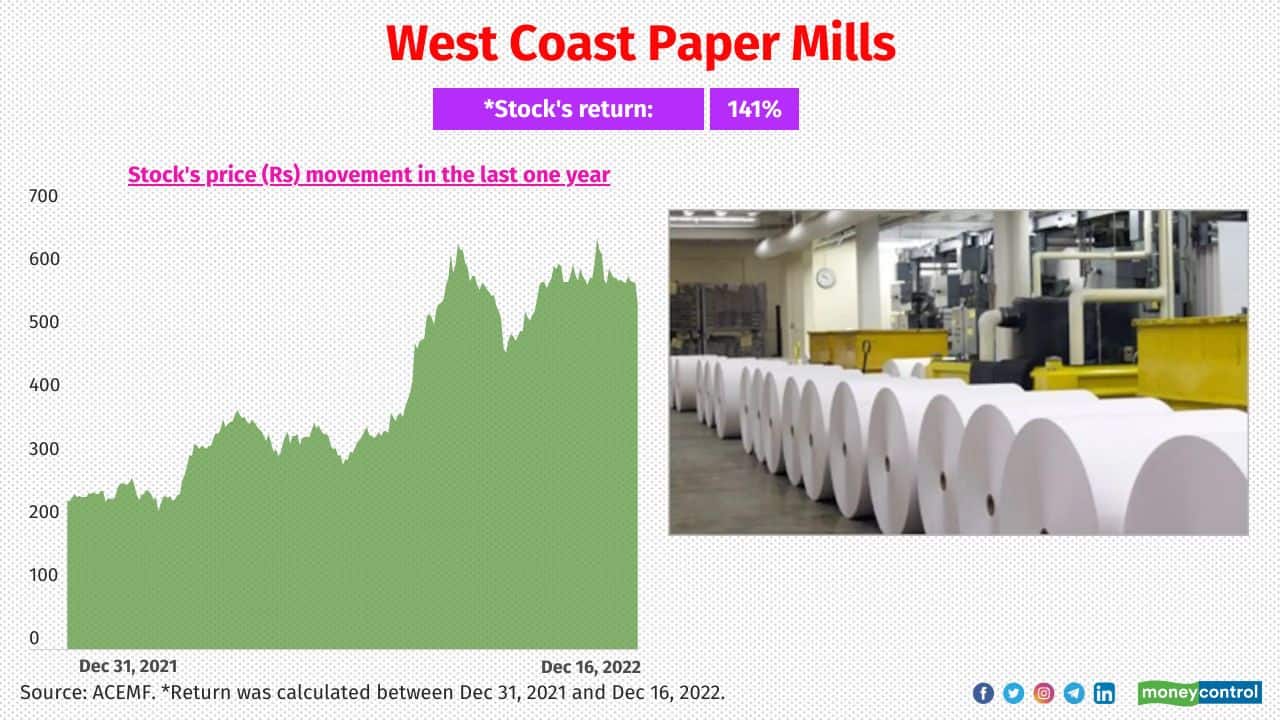 West Coast Paper Mills

*Stock's return: 141%

Stock's price (Rs) movement in the last one year

700
600
500
400
300
200
100
0

Dec 31, 2021
Dec 16, 2022

Source: ACEMF. *Return was calculated between Dec 31, 2021 and Dec 16, 2022.

moneycontrol